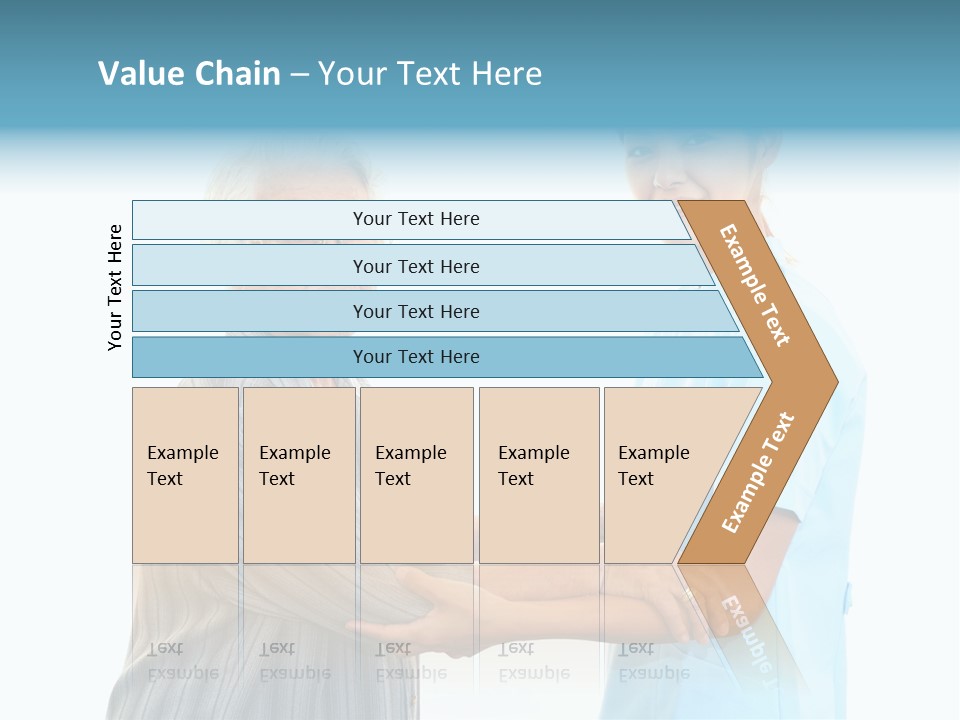 Value Chain – Your Text Here

Your Text Here

Your Text Here

Your Text Here

Your Text Here

Your Text Here

Example Text

Example Text

Example Text

Example Text

Example Text

Example Text

Example Text